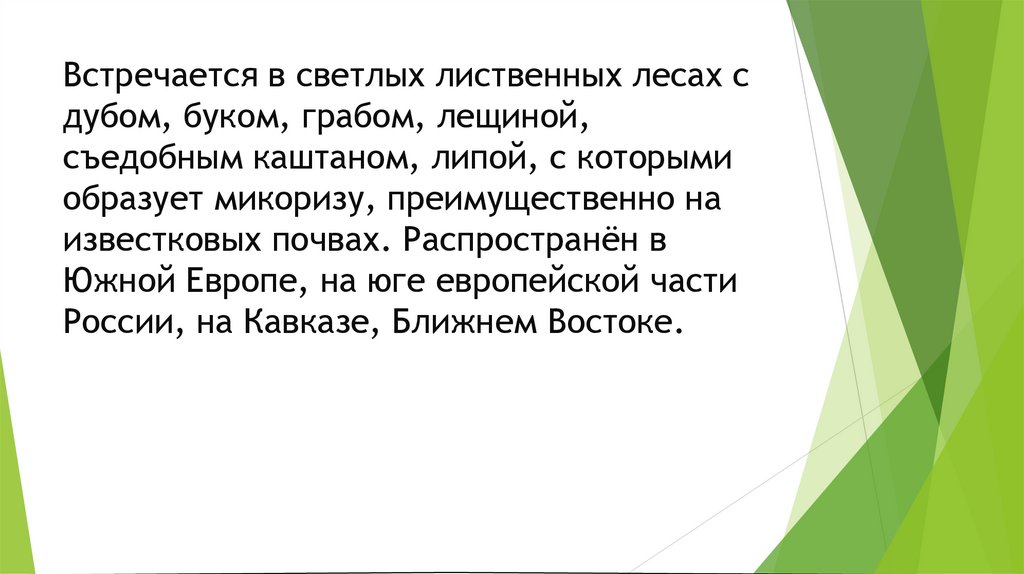 Встречается в светлых лиственных лесах с дубом, буком, грабом, лещиной, съедобным каштаном, липой, с которыми образует микоризу, преимущественно на известковых почвах. Распространён в Южной Европе, на юге европейской части России, на Кавказе, Ближнем Востоке.